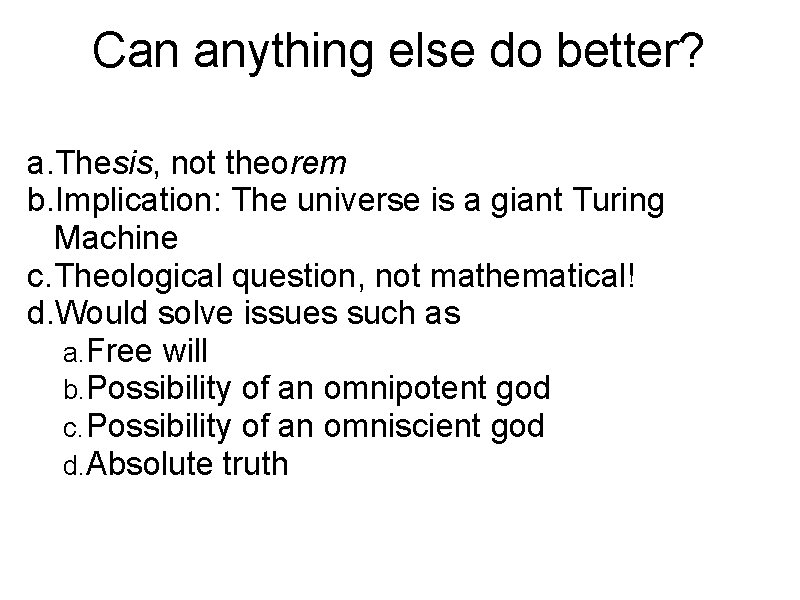 Can anything else do better?

a.Thesis, not theorem
b.Implication: The universe is a giant Turing Machine
c.Theological question, not mathematical!
d.Would solve issues such as
a.Free will
b.Possibility of an omnipotent god
c.Possibility of an omniscient god
d.Absolute truth